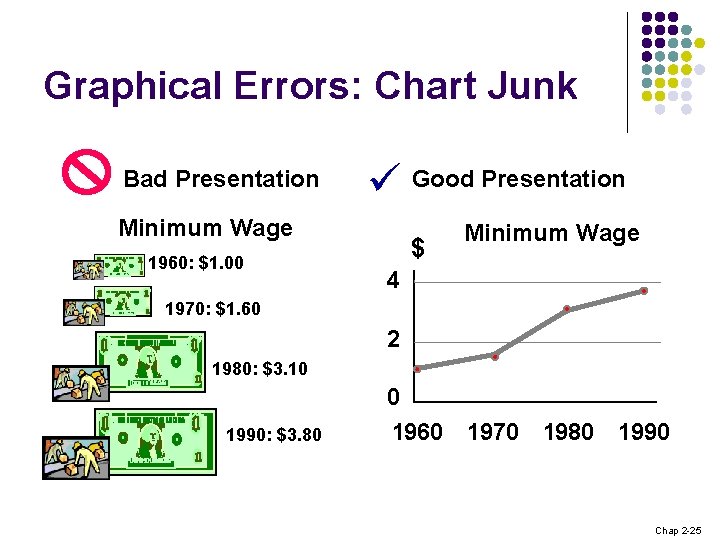 Graphical Errors: Chart Junk

Bad Presentation

Minimum Wage

1960: $1.00

1970: $1.60

1980: $3.10

1990: $3.80

Good Presentation

Minimum Wage

$

4

2

0

1960 1970 1980 1990

Chap 2-25